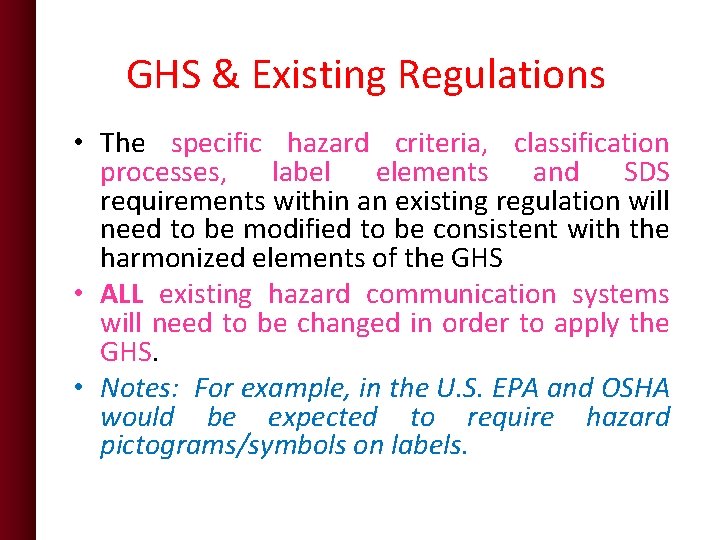 GHS & Existing Regulations

• The specific hazard criteria, classification processes, label elements and SDS requirements within an existing regulation will need to be modified to be consistent with the harmonized elements of the GHS

• ALL existing hazard communication systems will need to be changed in order to apply the GHS.

• Notes: For example, in the U.S. EPA and OSHA would be expected to require hazard pictograms/symbols on labels.